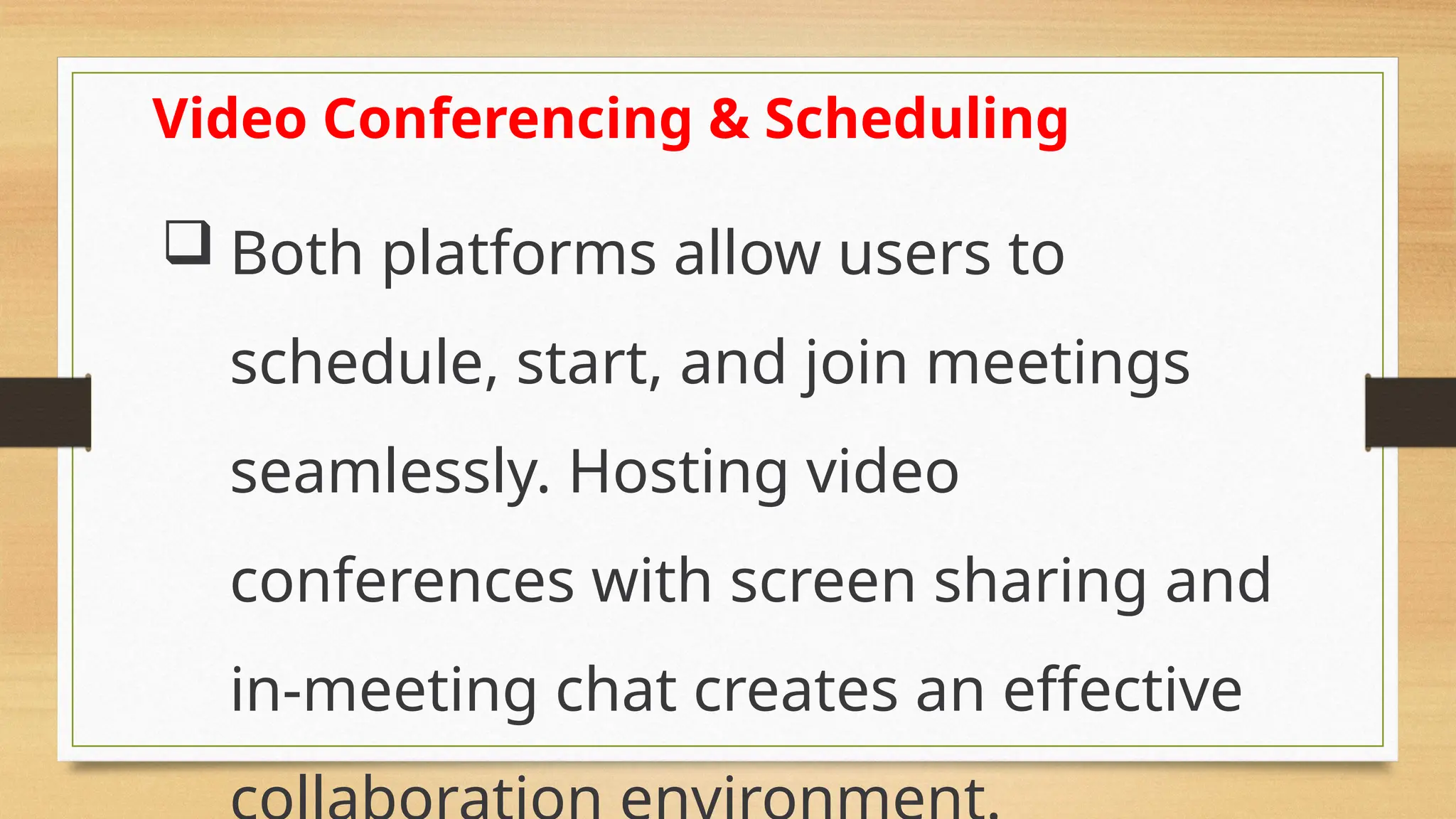 Video Conferencing & Scheduling

❑ Both platforms allow users to schedule, start, and join meetings seamlessly. Hosting video conferences with screen sharing and in-meeting chat creates an effective collaboration environment.